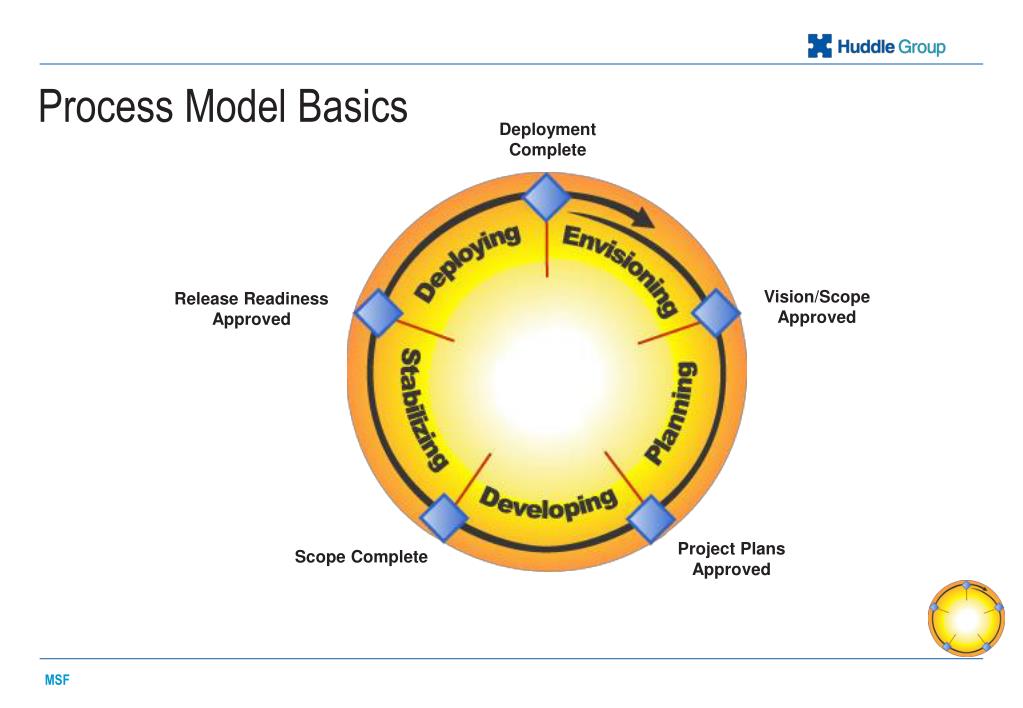 Huddle Group

Process Model Basics

Deployment Complete

Envisioning

Vision/Scope Approved

Planning

Project Plans Approved

Developing

Scope Complete

Stabilizing

Release Readiness Approved

Deploying

MSF